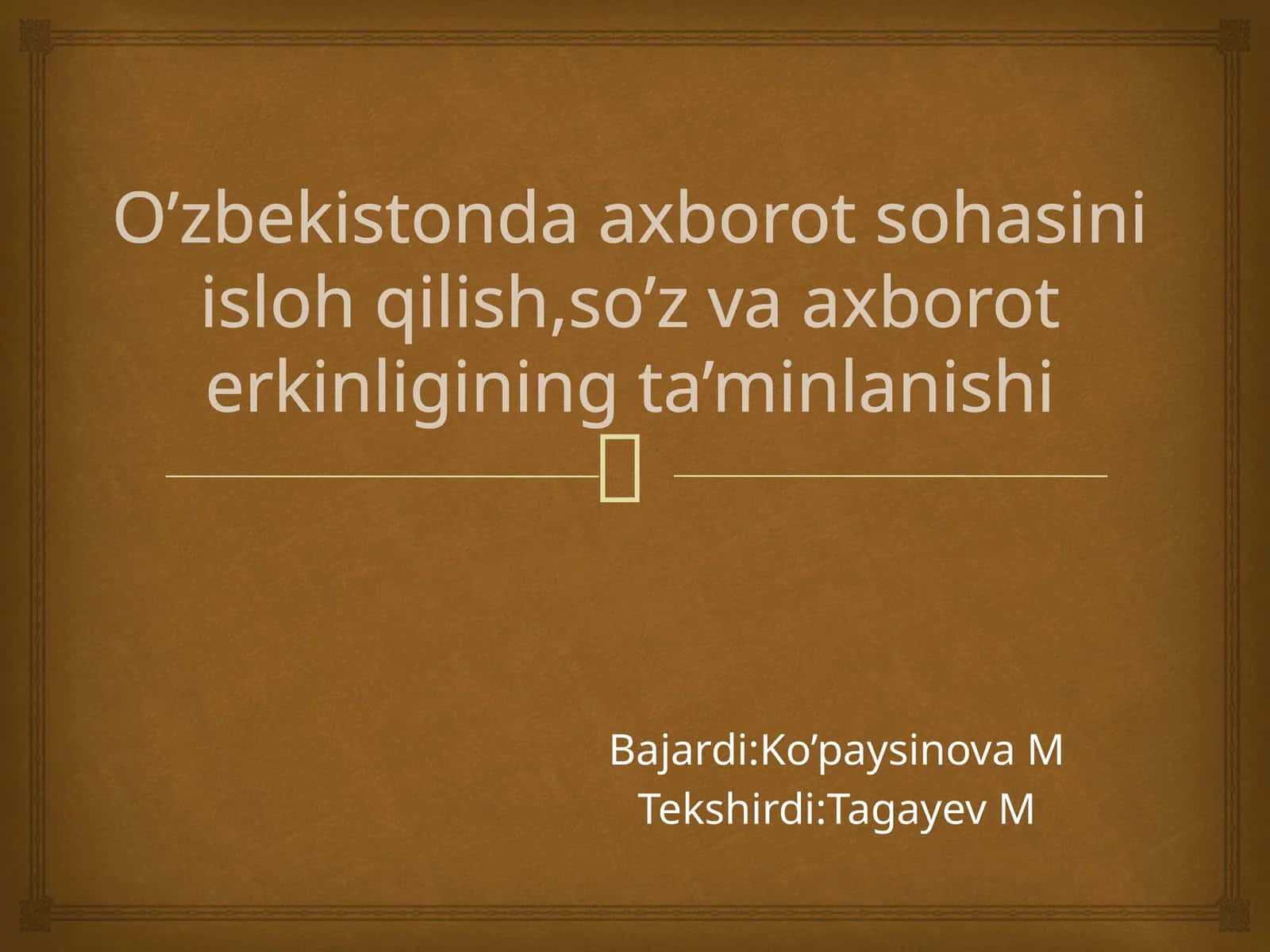 O’zbekistonda axborot sohasini isloh qilish,so’z va axborot erkinligining ta’minlanishi

Bajardi:Ko’paysinova M
Tekshirdi:Tagayev M